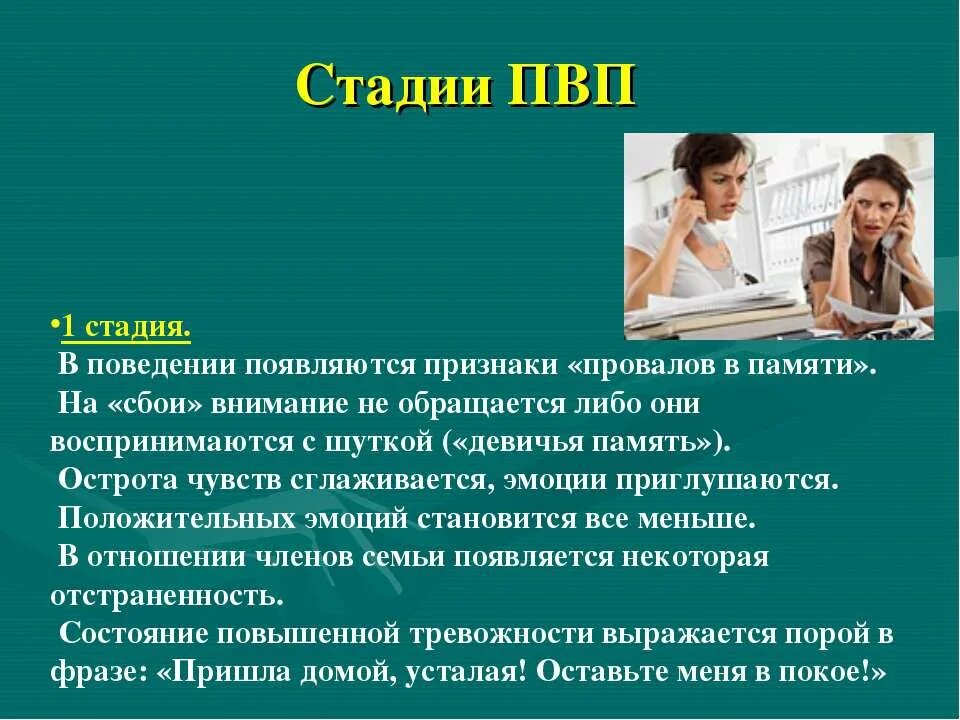 Стадии ПВП

•1 стадия.
В поведении появляются признаки «провалов в памяти».
На «сбои» внимание не обращается либо они воспринимаются с шуткой («девичья память»).
Острота чувств сглаживается, эмоции приглушаются.
Положительных эмоций становится все меньше.
В отношении членов семьи появляется некоторая отстраненность.
Состояние повышенной тревожности выражается порой в фразе: «Пришла домой, усталая! Оставьте меня в покое!»